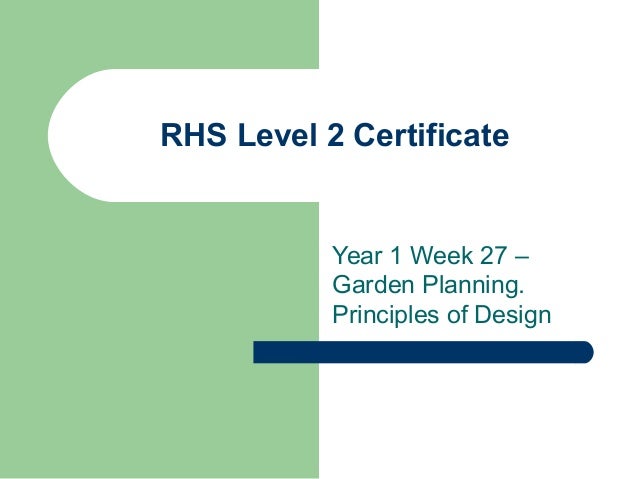 RHS Level 2 Certificate

Year 1 Week 27 – Garden Planning. Principles of Design